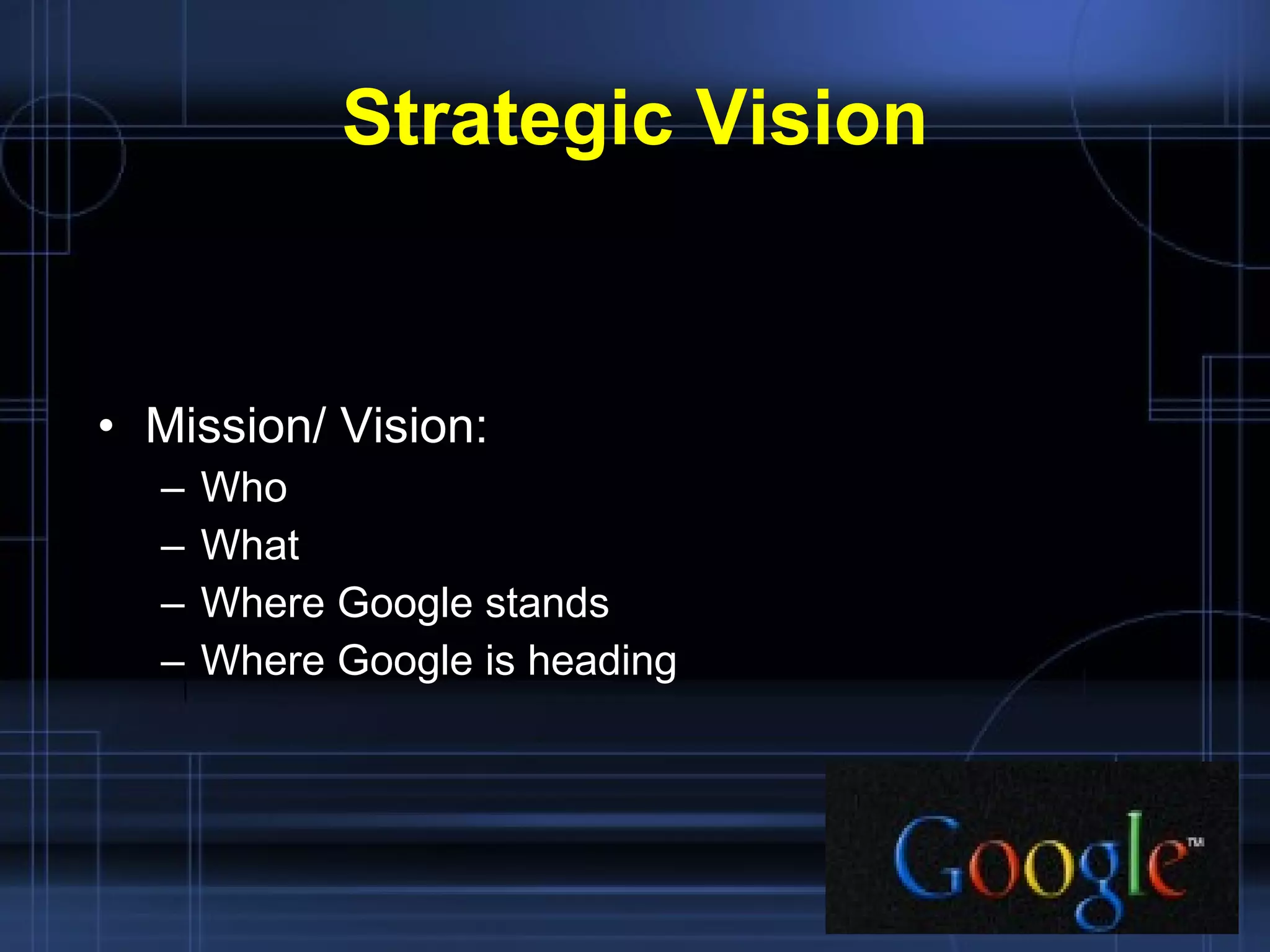 Strategic Vision

• Mission/ Vision:
– Who
– What
– Where Google stands
– Where Google is heading

Google™